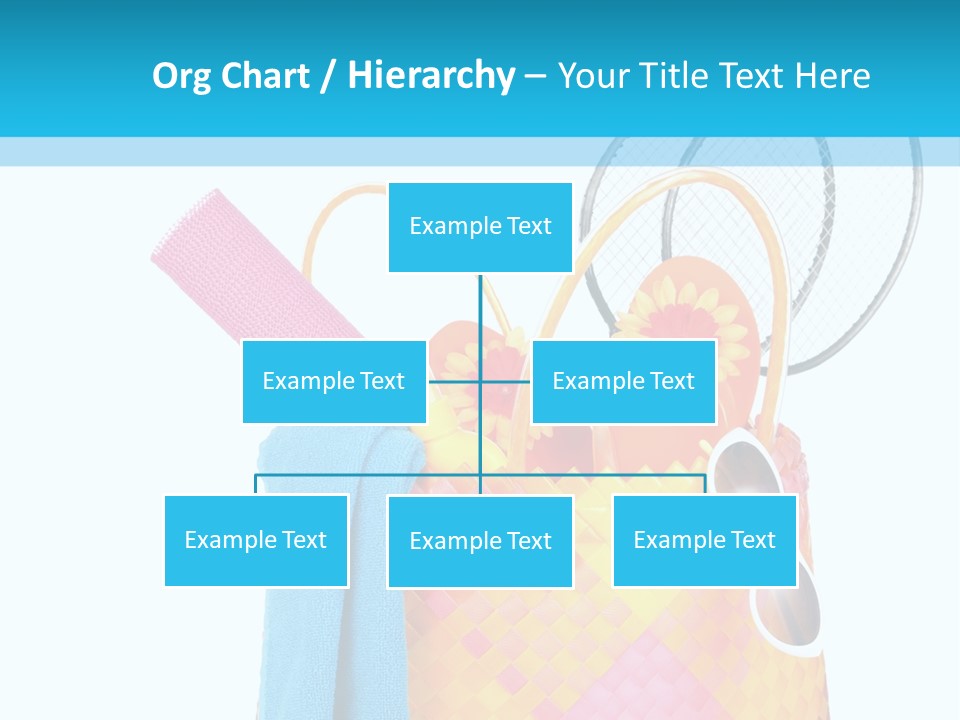 Org Chart / Hierarchy – Your Title Text Here

Example Text

Example Text

Example Text

Example Text

Example Text

Example Text